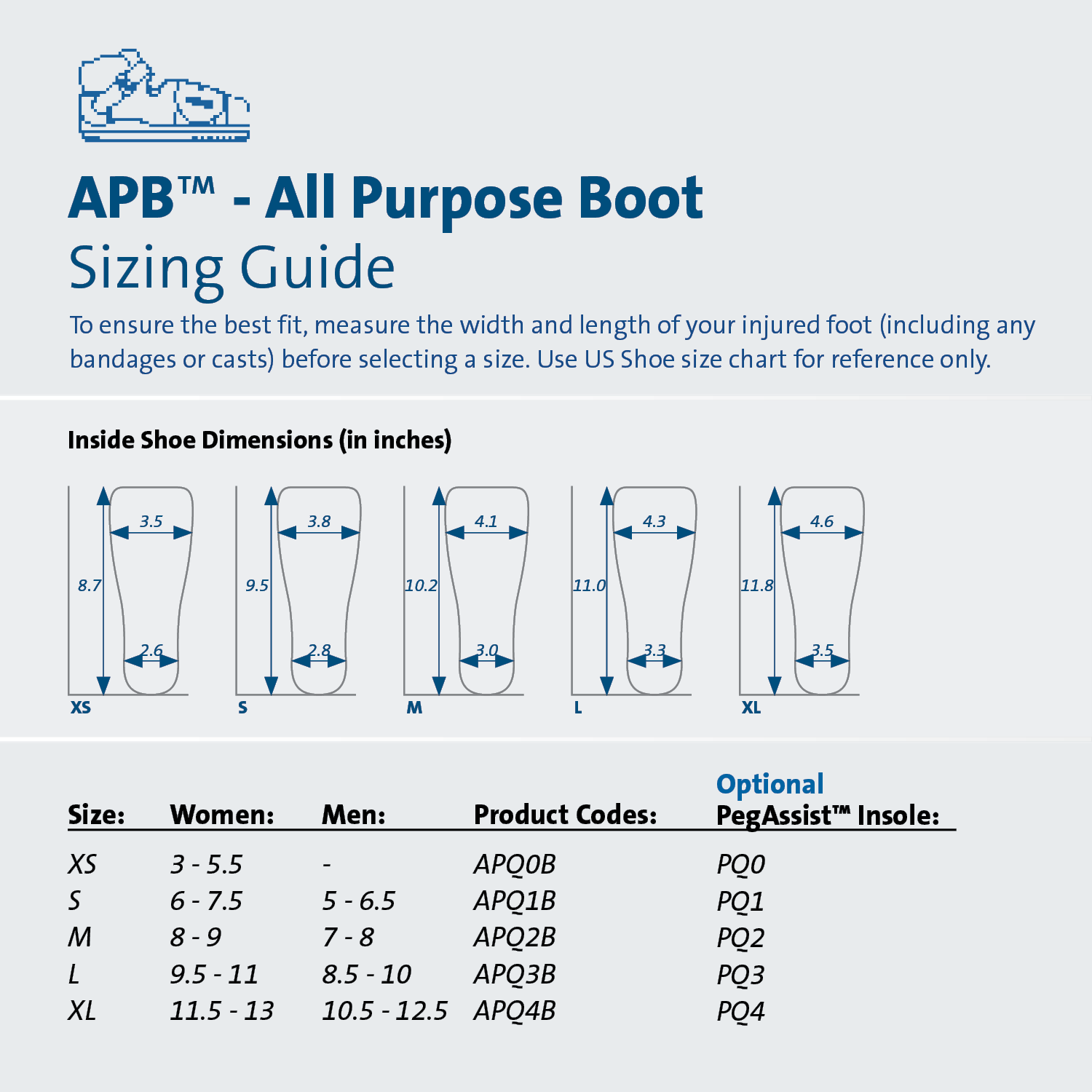 APB™ - All Purpose Boot
Sizing Guide

To ensure the best fit, measure the width and length of your injured foot (including any bandages or casts) before selecting a size. Use US Shoe size chart for reference only.

Inside Shoe Dimensions (in inches)

3.5
8.7
2.6
XS

3.8
9.5
2.8
S

4.1
10.2
3.0
M

4.3
11.0
3.3
L

4.6
11.8
3.5
XL

| Size: | Women: | Men: | Product Codes: | Optional PegAssist™ Insole: |
|---|---|---|---|---|
| XS | 3 - 5.5 | - | APQ0B | PQ0 |
| S | 6 - 7.5 | 5 - 6.5 | APQ1B | PQ1 |
| M | 8 - 9 | 7 - 8 | APQ2B | PQ2 |
| L | 9.5 - 11 | 8.5 - 10 | APQ3B | PQ3 |
| XL | 11.5 - 13 | 10.5 - 12.5 | APQ4B | PQ4 |